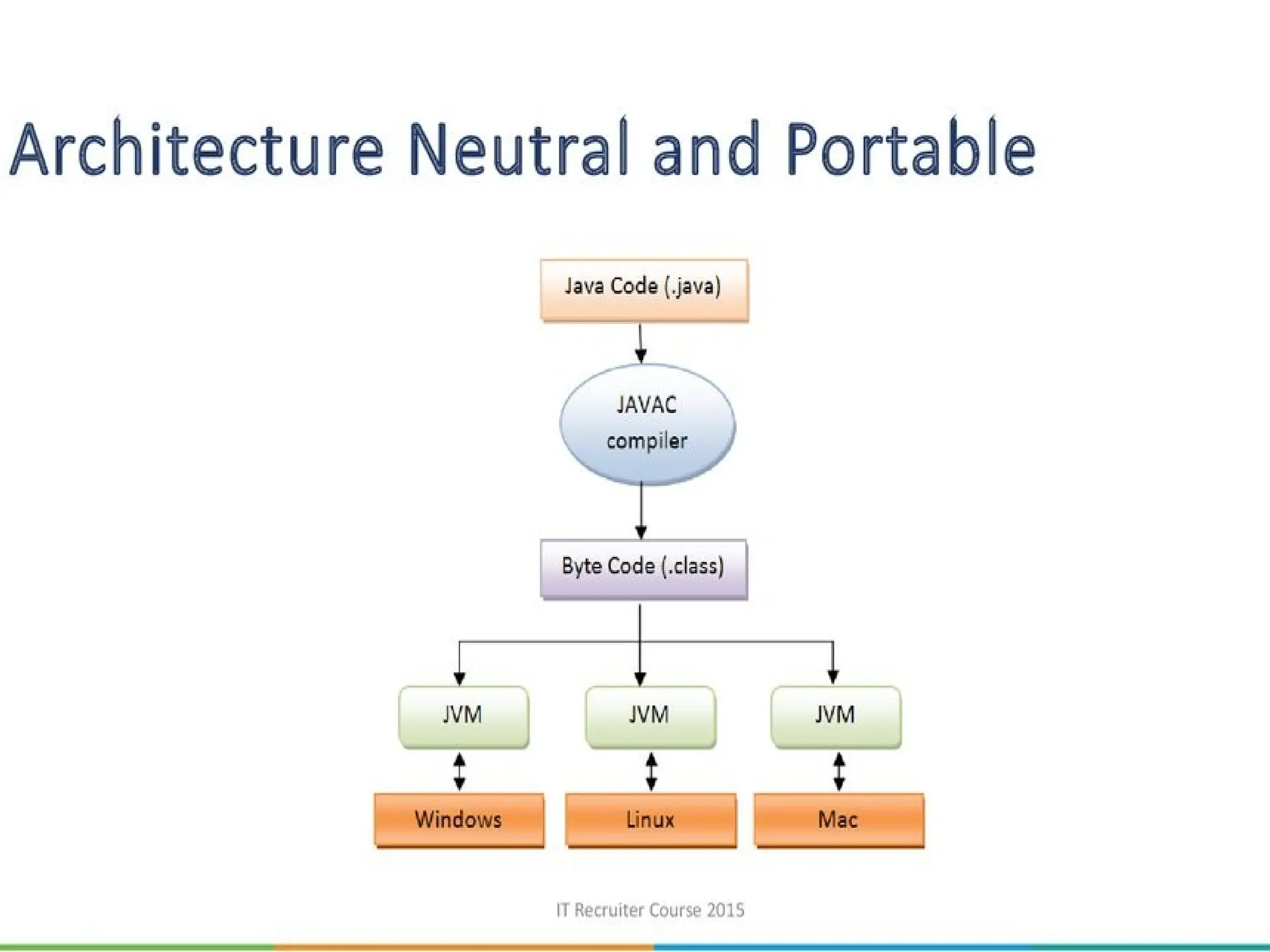 Architecture Neutral and Portable

Java Code (.java)

JAVAC compiler

Byte Code (.class)

JVM

JVM

JVM

Windows

Linux

Mac

IT Recruiter Course 2015